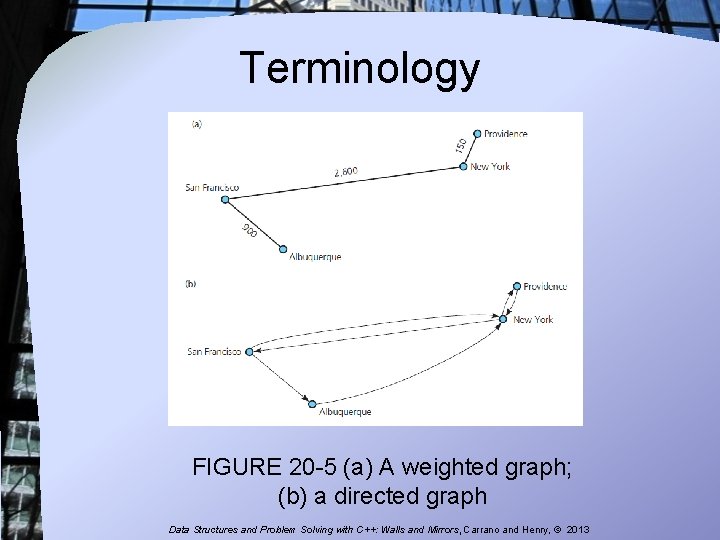 Terminology

(a)

Providence

150

New York

2,800

San Francisco

900

Albuquerque

(b)

Providence

New York

San Francisco

Albuquerque

FIGURE 20-5 (a) A weighted graph; (b) a directed graph

Data Structures and Problem Solving with C++: Walls and Mirrors, Carrano and Henry, © 2013